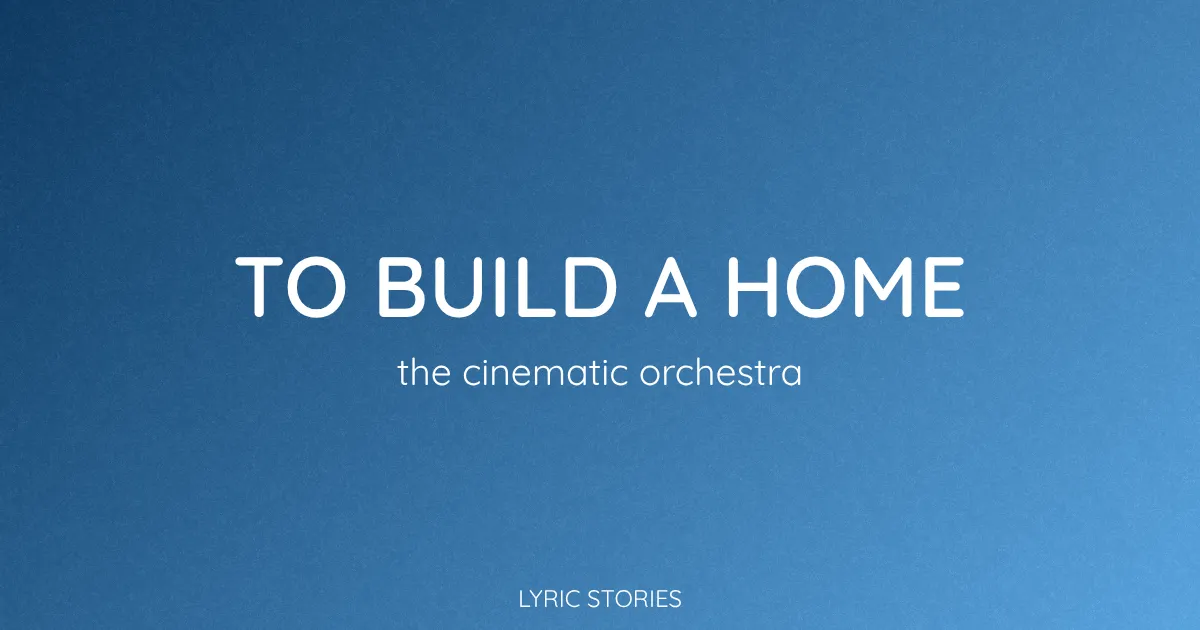 TO BUILD A HOME

the cinematic orchestra

LYRIC STORIES